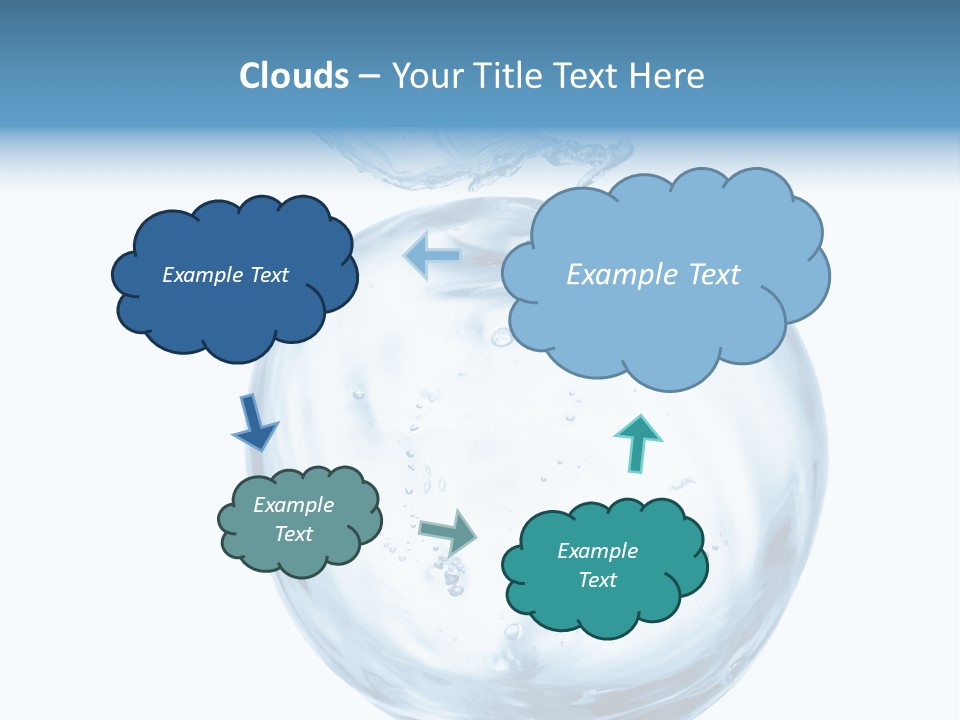 Clouds – Your Title Text Here

Example Text

Example Text

Example Text

Example Text